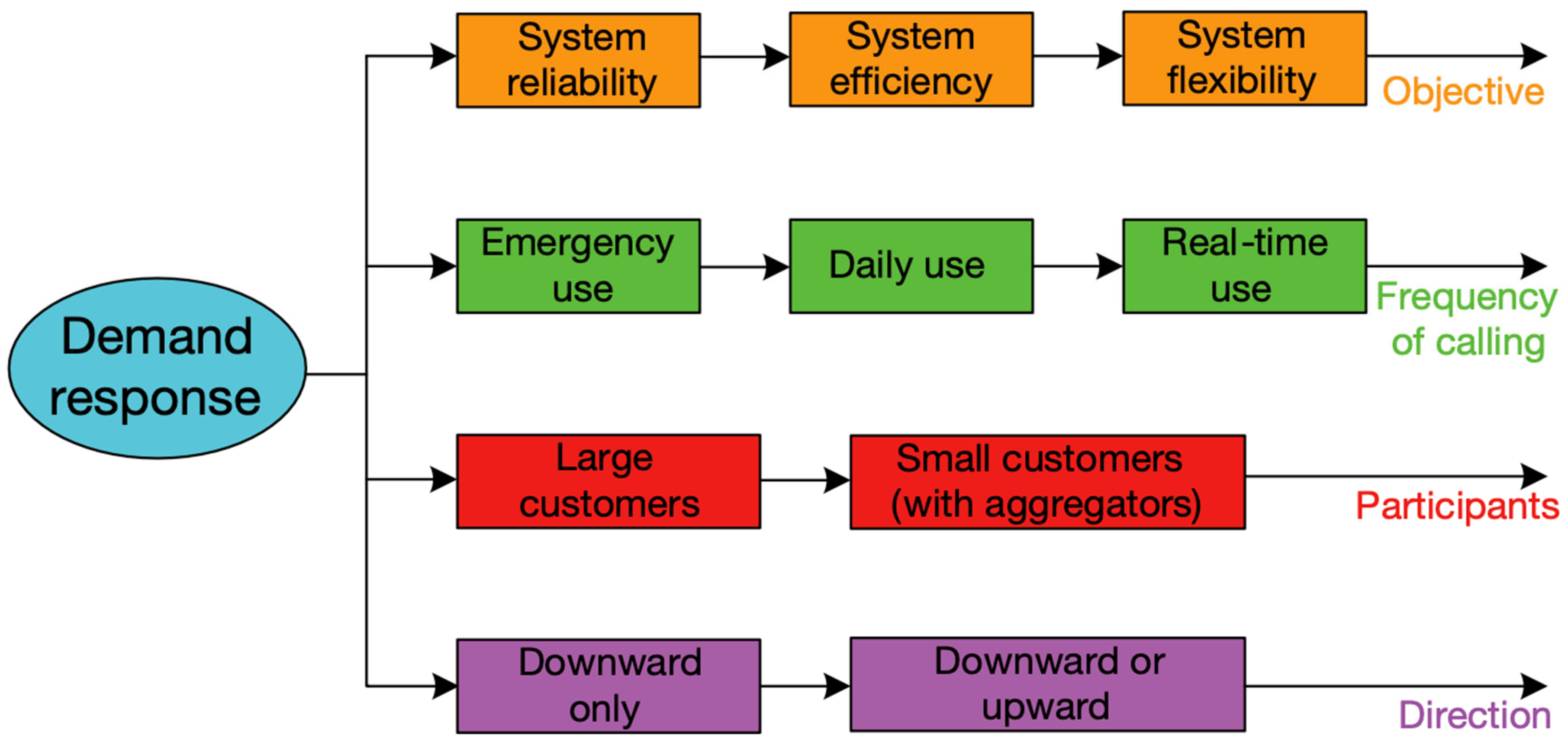 Demand response

System reliability

System efficiency

System flexibility

Objective

Emergency use

Daily use

Real-time use

Frequency of calling

Large customers

Small customers (with aggregators)

Participants

Downward only

Downward or upward

Direction